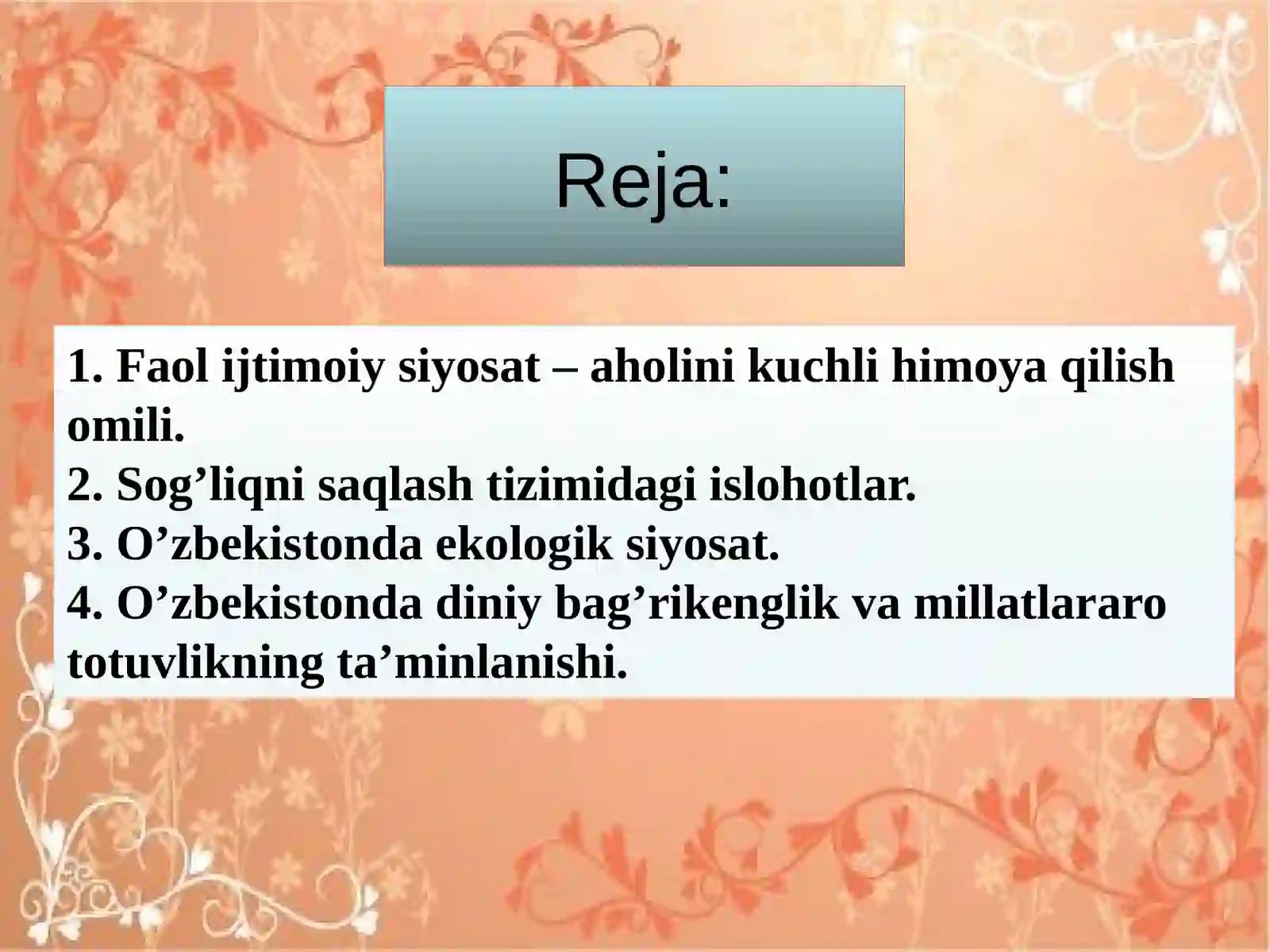 Reja:

1. Faol ijtimoiy siyosat – aholini kuchli himoya qilish omili.
2. Sog’liqni saqlash tizimidagi islohotlar.
3. O’zbekistonda ekologik siyosat.
4. O’zbekistonda diniy bag’rikenglik va millatlararo totuvlikning ta’minlanishi.